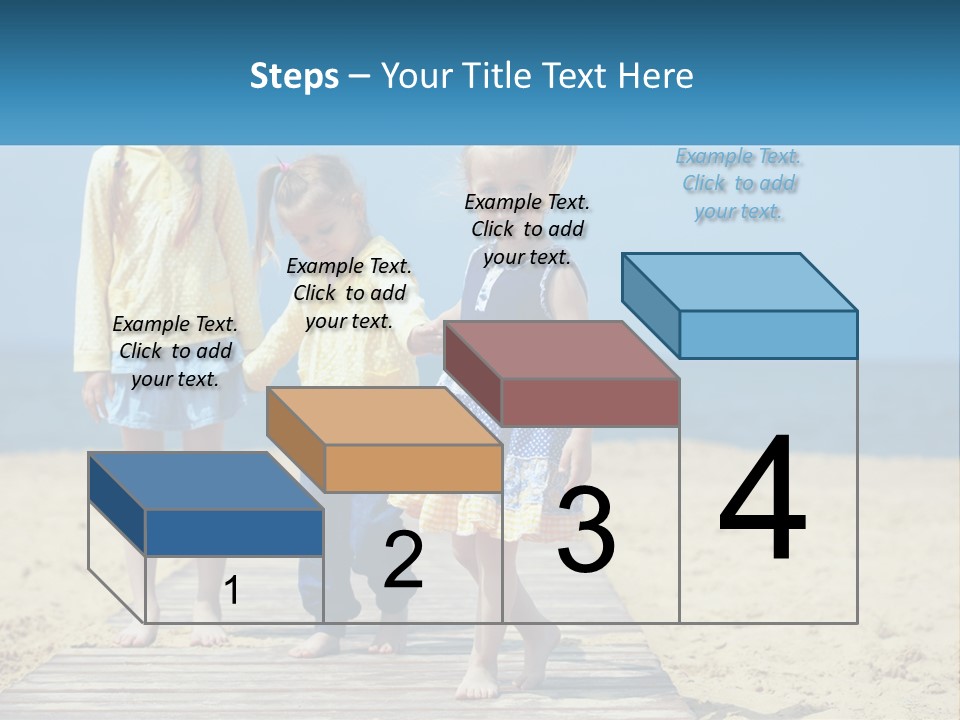 Steps – Your Title Text Here

Example Text. Click to add your text.

Example Text. Click to add your text.

Example Text. Click to add your text.

Example Text. Click to add your text.

1

2

3

4